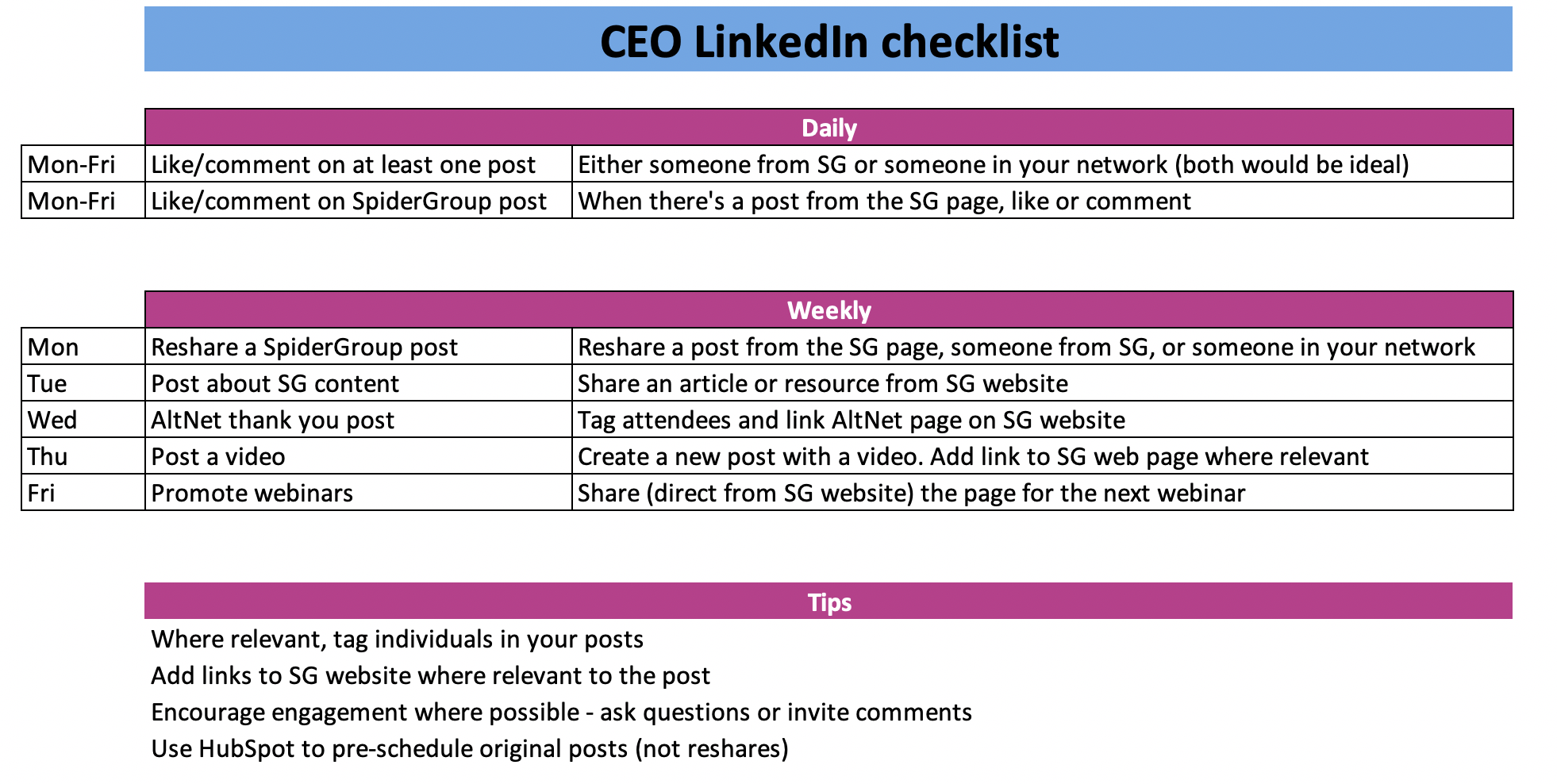 CEO LinkedIn checklist

| | Daily | |
|---|---|---|
| Mon-Fri | Like/comment on at least one post | Either someone from SG or someone in your network (both would be ideal) |
| Mon-Fri | Like/comment on SpiderGroup post | When there's a post from the SG page, like or comment |

| | Weekly | |
|---|---|---|
| Mon | Reshare a SpiderGroup post | Reshare a post from the SG page, someone from SG, or someone in your network |
| Tue | Post about SG content | Share an article or resource from SG website |
| Wed | AltNet thank you post | Tag attendees and link AltNet page on SG website |
| Thu | Post a video | Create a new post with a video. Add link to SG web page where relevant |
| Fri | Promote webinars | Share (direct from SG website) the page for the next webinar |

Tips

Where relevant, tag individuals in your posts
Add links to SG website where relevant to the post
Encourage engagement where possible - ask questions or invite comments
Use HubSpot to pre-schedule original posts (not reshares)